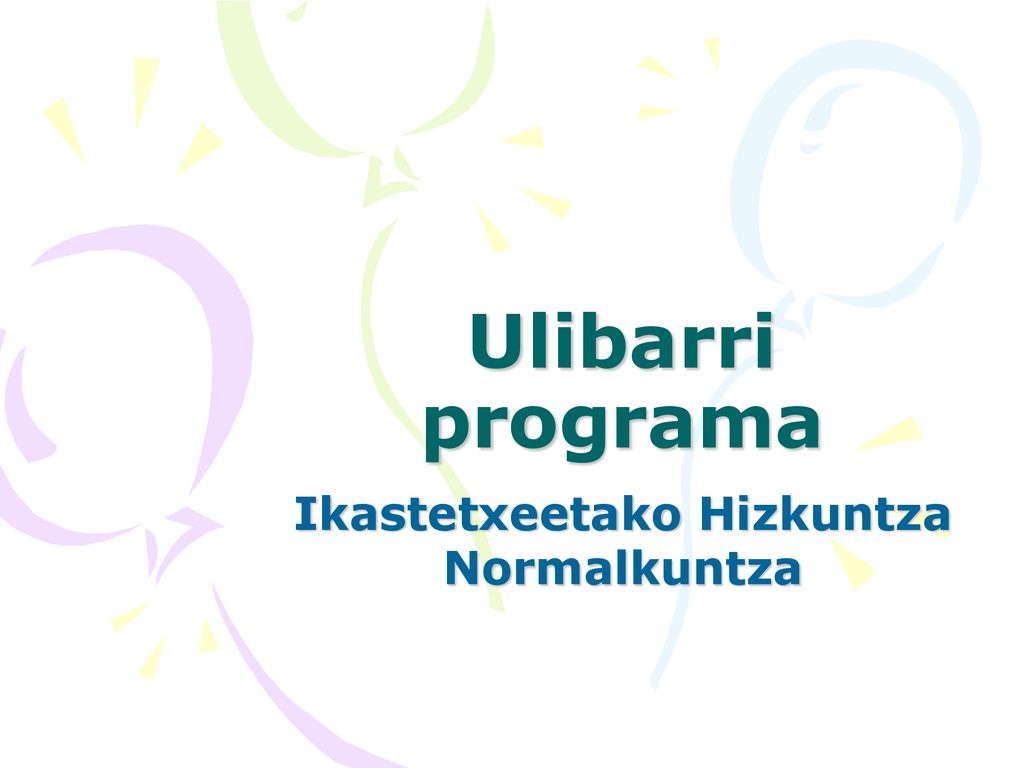 Ulibarri programa

Ikastetxeetako Hizkuntza Normalkuntza